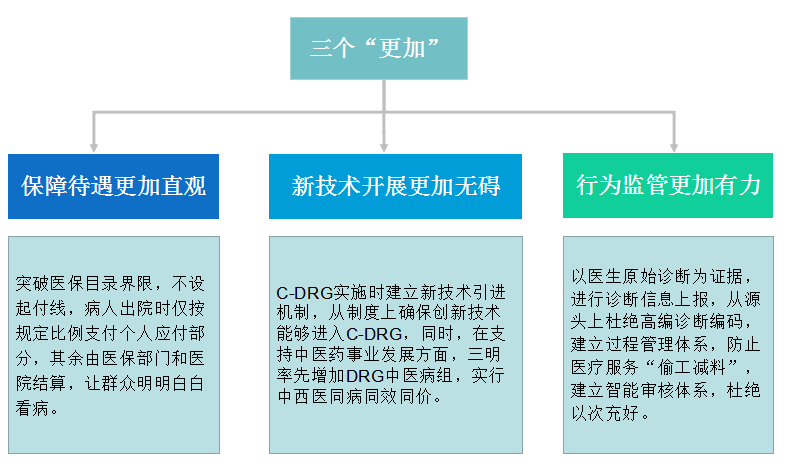 三个“更加”

保障待遇更加直观

突破医保目录界限，不设起付线，病人出院时仅按规定比例支付个人应付部分，其余由医保部门和医院结算，让群众明明白白看病。

新技术开展更加无碍

C-DRG实施时建立新技术引进机制，从制度上确保创新技术能够进入C-DRG，同时，在支持中医药事业发展方面，三明率先增加DRG中医病组，实行中西医同病同效同价。

行为监管更加有力

以医生原始诊断为证据，进行诊断信息上报，从源头上杜绝高编诊断编码，建立过程管理体系，防止医疗服务“偷工减料”，建立智能审核体系，杜绝以次充好。